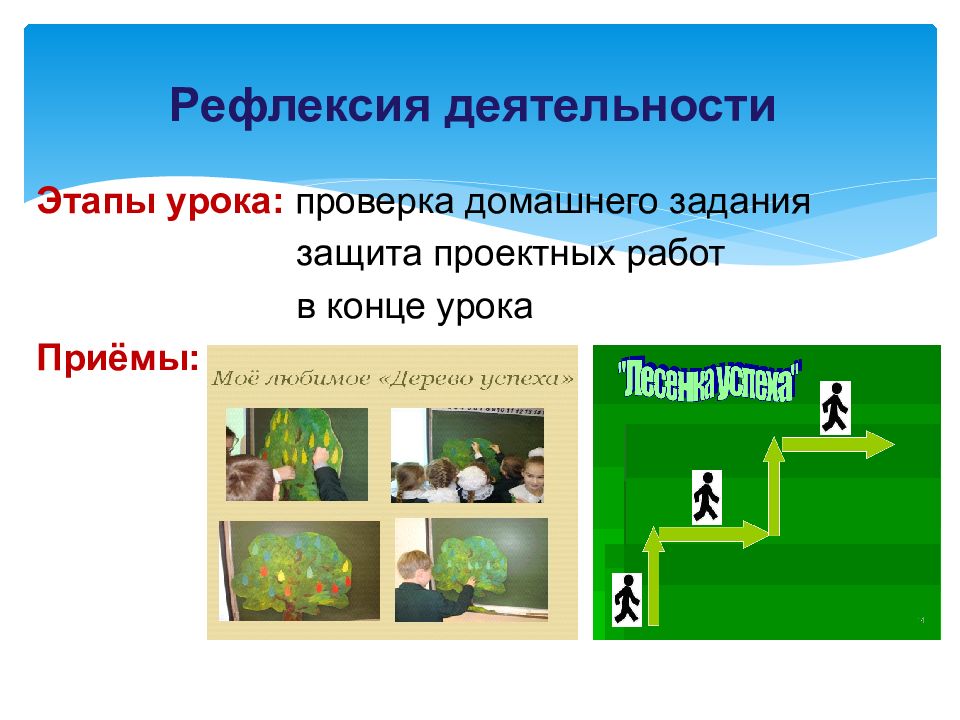 Рефлексия деятельности

Этапы урока: проверка домашнего задания
защита проектных работ
в конце урока

Приёмы:

Моё любимое «Дерево успеха»

"Лесенка успеха"